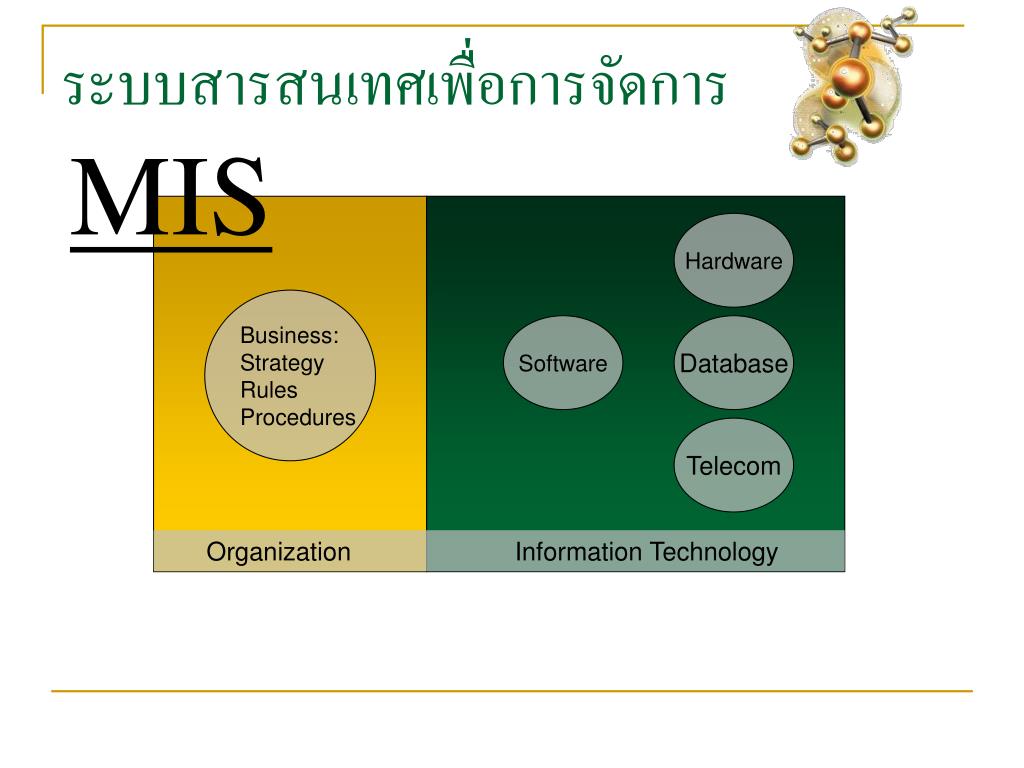 ระบบสารสนเทศเพื่อการจัดการ

MIS

Business:
Strategy
Rules
Procedures

Hardware

Software

Database

Telecom

Organization

Information Technology